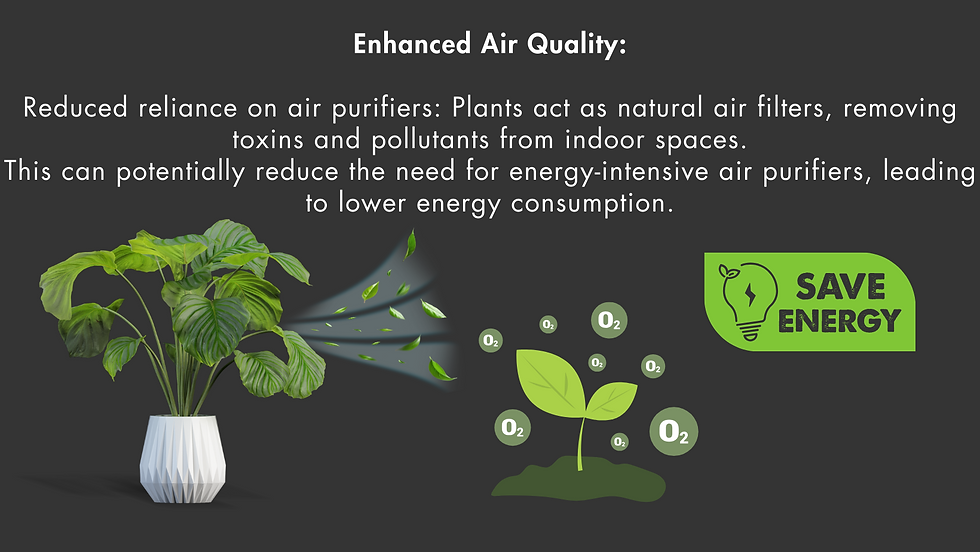 Enhanced Air Quality:

Reduced reliance on air purifiers: Plants act as natural air filters, removing toxins and pollutants from indoor spaces.
This can potentially reduce the need for energy-intensive air purifiers, leading to lower energy consumption.

SAVE ENERGY

$O_2$ $O_2$ $O_2$ $O_2$ $O_2$ $O_2$ $O_2$ $O_2$